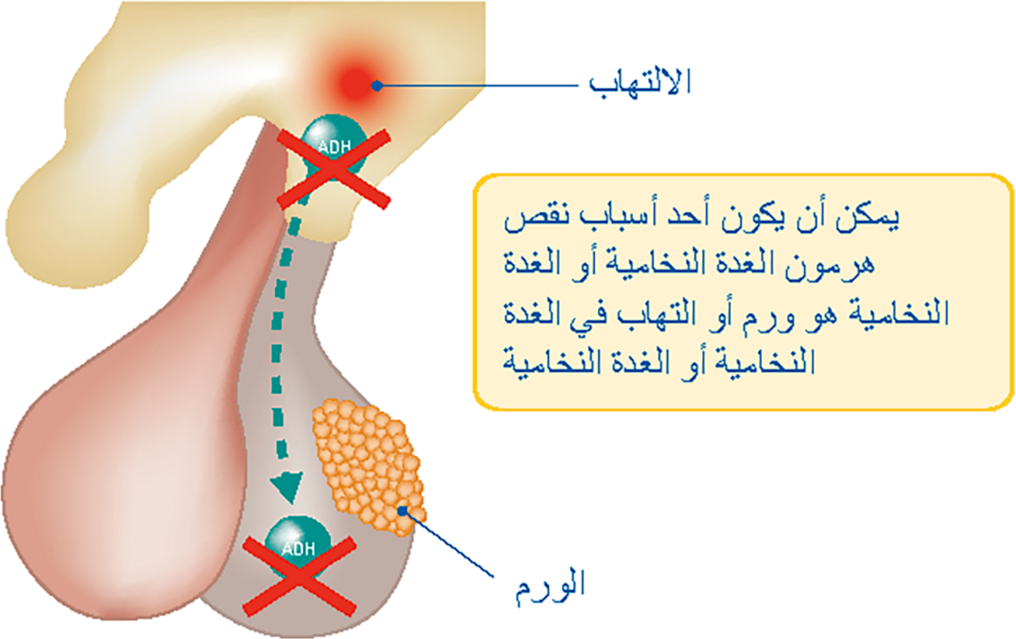 الالتهاب

ADH

يمكن أن يكون أحد أسباب نقص هرمون الغدة النخامية أو الغدة النخامية هو ورم أو التهاب في الغدة النخامية أو الغدة النخامية

ADH

الورم